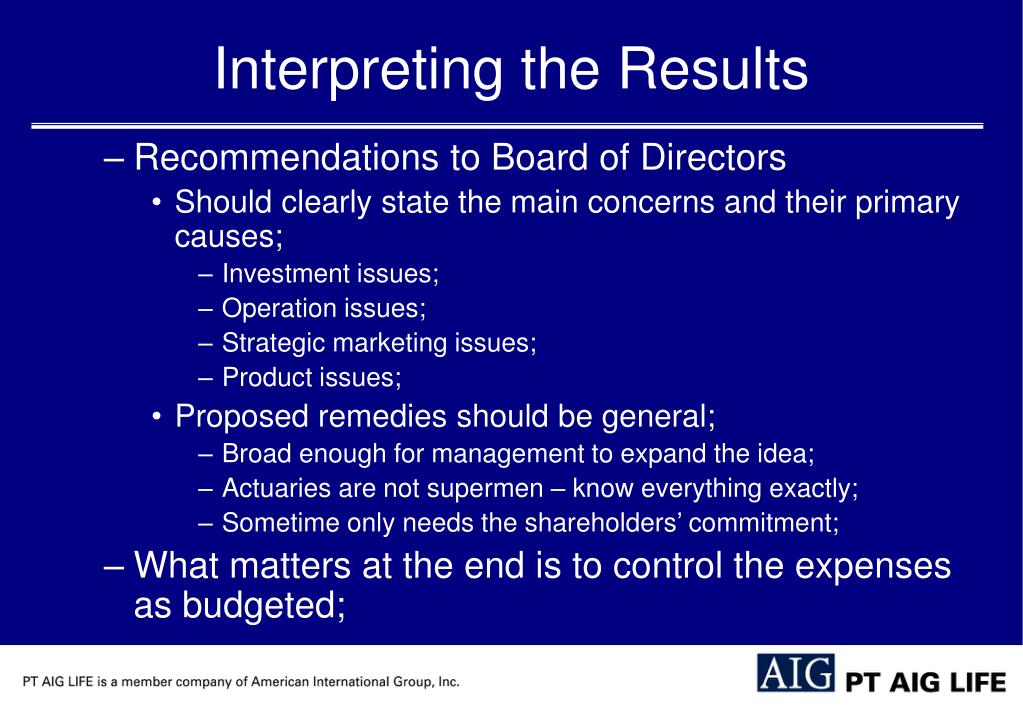 Interpreting the Results

– Recommendations to Board of Directors
• Should clearly state the main concerns and their primary causes;
– Investment issues;
– Operation issues;
– Strategic marketing issues;
– Product issues;
• Proposed remedies should be general;
– Broad enough for management to expand the idea;
– Actuaries are not supermen – know everything exactly;
– Sometime only needs the shareholders' commitment;
– What matters at the end is to control the expenses as budgeted;

PT AIG LIFE is a member company of American International Group, Inc.

AIG PT AIG LIFE